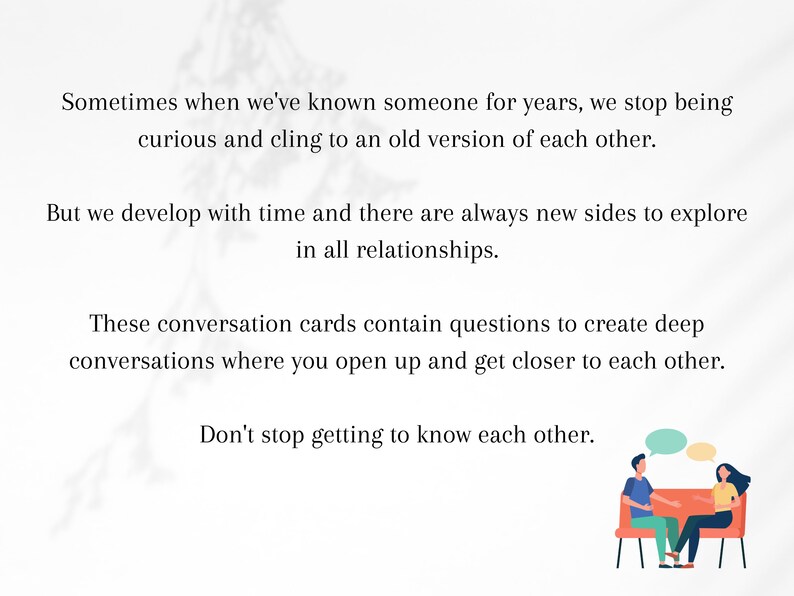 Sometimes when we've known someone for years, we stop being curious and cling to an old version of each other.

But we develop with time and there are always new sides to explore in all relationships.

These conversation cards contain questions to create deep conversations where you open up and get closer to each other.

Don't stop getting to know each other.